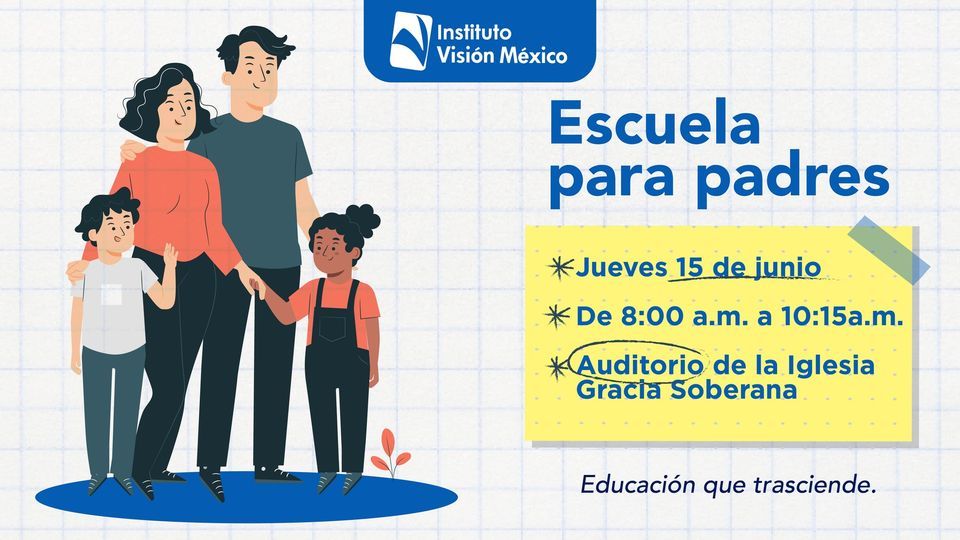 Instituto Visión México

Escuela para padres

Jueves 15 de junio

De 8:00 a.m. a 10:15a.m.

Auditorio de la Iglesia Gracia Soberana

Educación que trasciende.